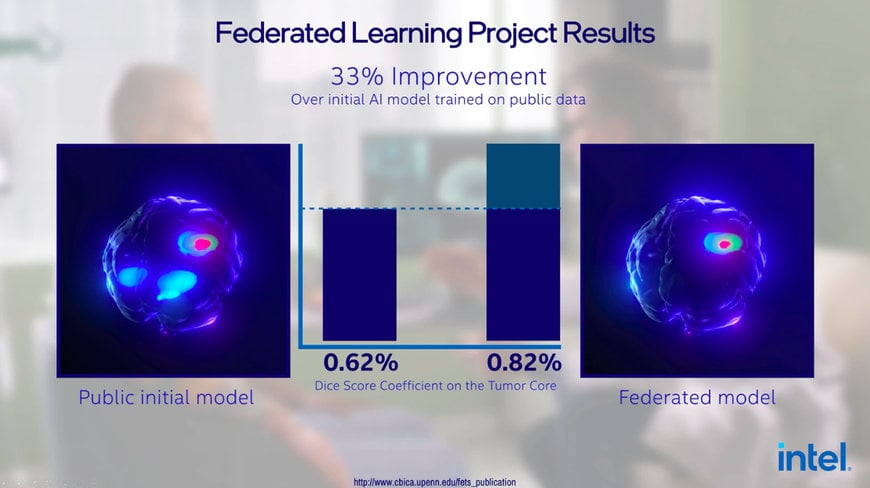 Federated Learning Project Results

33% Improvement
Over initial AI model trained on public data

0.62%

0.82%

Dice Score Coefficient on the Tumor Core

Public initial model

Federated model

intel.

http://www.cbica.upenn.edu/fets_publication